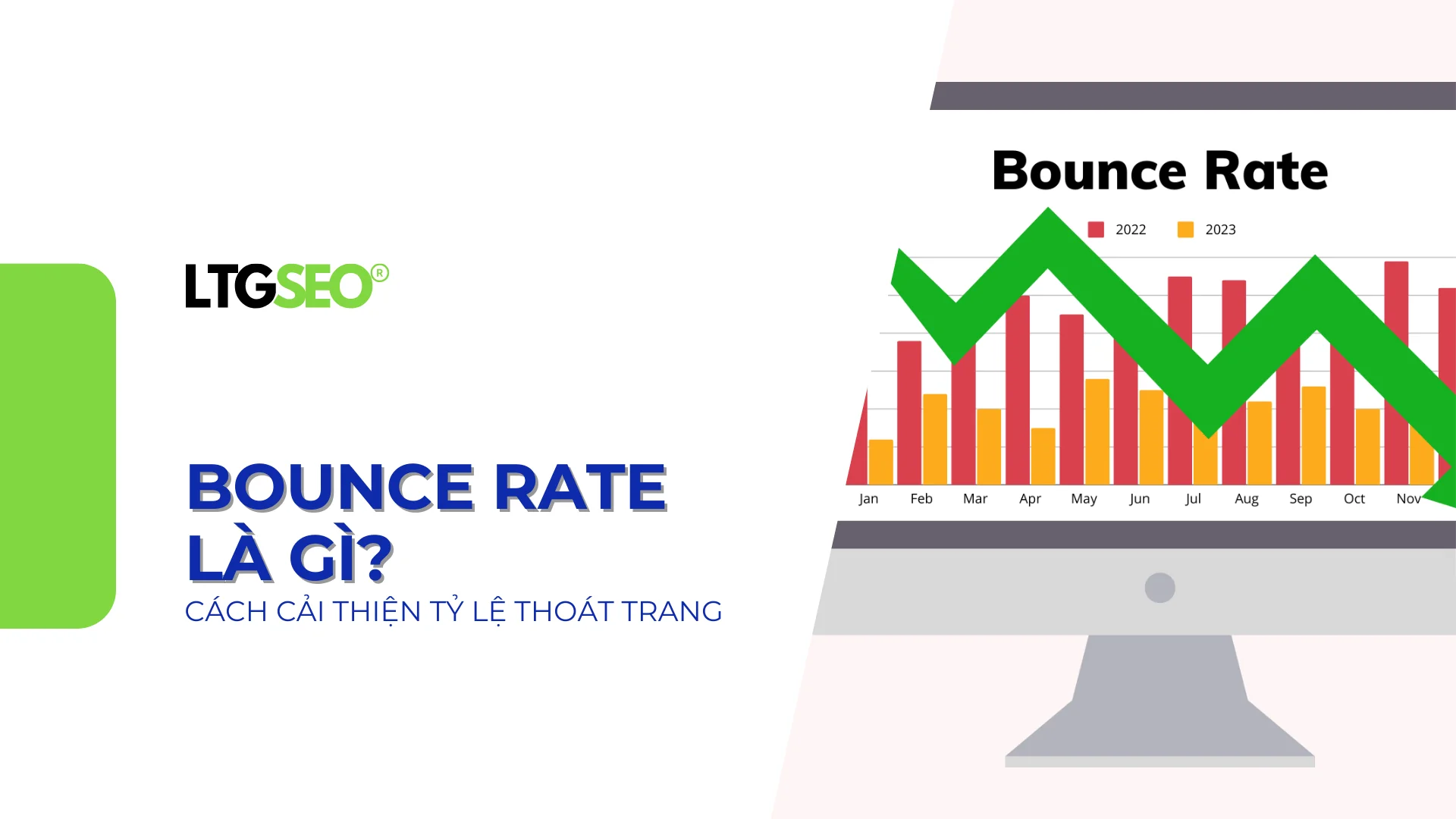 LTGSEO®

BOUNCE RATE LÀ GÌ?

CÁCH CẢI THIỆN TỶ LỆ THOÁT TRANG

Bounce Rate

2022 2023

Jan Feb Mar Apr May Jun Jul Aug Sep Oct Nov